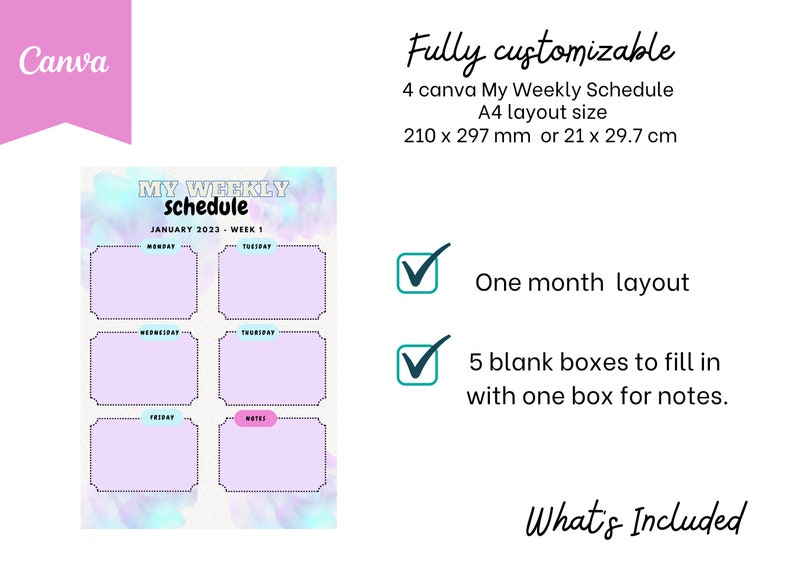 Canva

Fully customizable
4 canva My Weekly Schedule
A4 layout size
210 x 297 mm or 21 x 29.7 cm

MY WEEKLY
schedule
JANUARY 2023 - WEEK 1

MONDAY

TUESDAY

WEDNESDAY

THURSDAY

FRIDAY

NOTES

One month layout

5 blank boxes to fill in with one box for notes.

What's Included